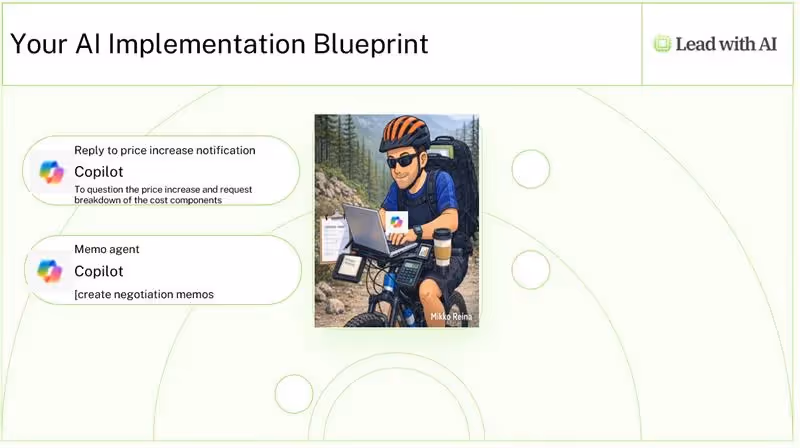 Your AI Implementation Blueprint

Lead with AI

Reply to price increase notification
Copilot
To question the price increase and request breakdown of the cost components

Memo agent
Copilot
[create negotiation memos

Mikko Reina